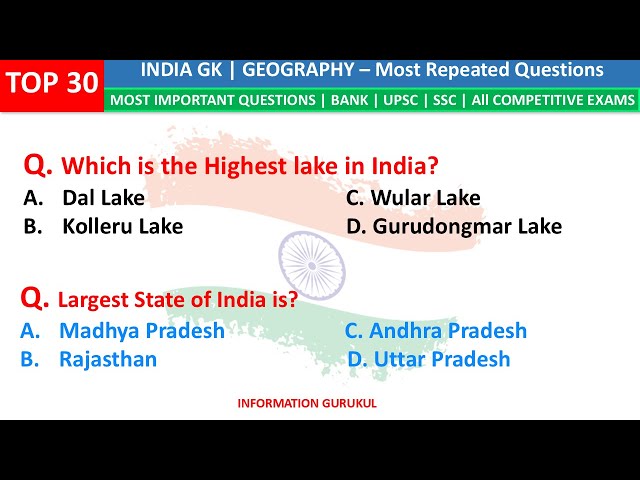 TOP 30

INDIA GK | GEOGRAPHY – Most Repeated Questions

MOST IMPORTANT QUESTIONS | BANK | UPSC | SSC | All COMPETITIVE EXAMS

Q. Which is the Highest lake in India?

A. Dal Lake

B. Kolleru Lake

C. Wular Lake

D. Gurudongmar Lake

Q. Largest State of India is?

A. Madhya Pradesh

B. Rajasthan

C. Andhra Pradesh

D. Uttar Pradesh

INFORMATION GURUKUL